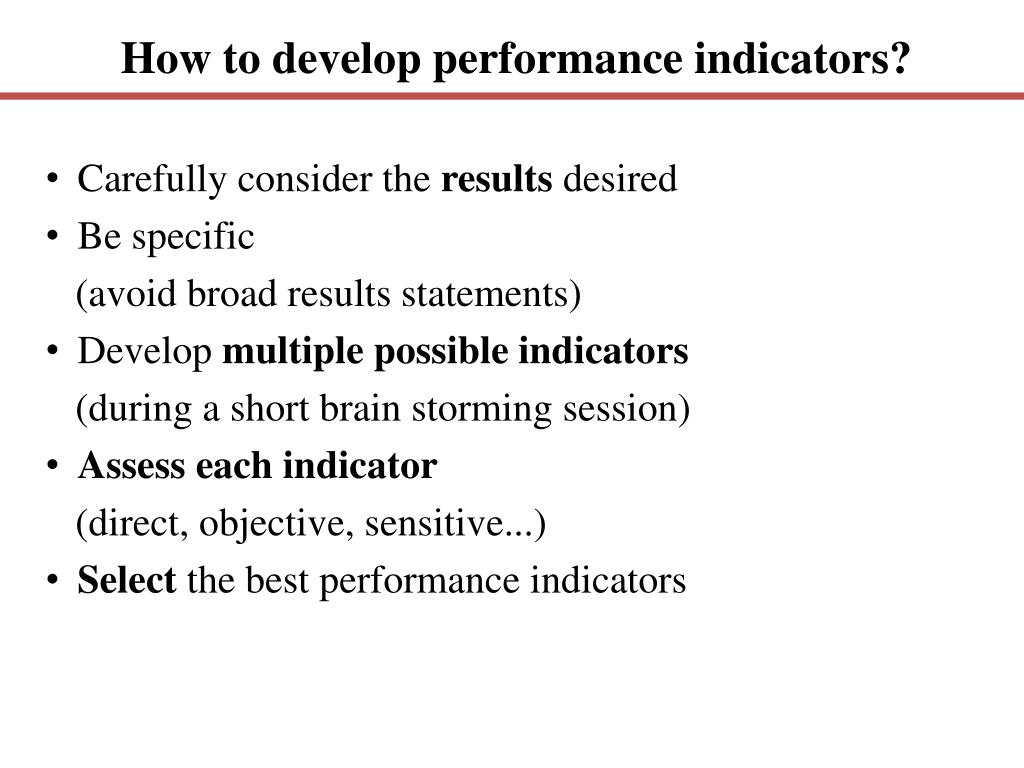 How to develop performance indicators?

• Carefully consider the results desired
• Be specific
(avoid broad results statements)
• Develop multiple possible indicators
(during a short brain storming session)
• Assess each indicator
(direct, objective, sensitive...)
• Select the best performance indicators